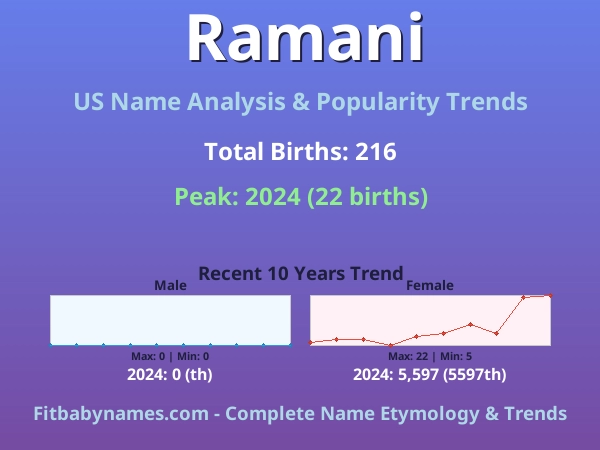 Ramani

US Name Analysis & Popularity Trends

Total Births: 216

Peak: 2024 (22 births)

Recent 10 Years Trend

Male

Max: 0 | Min: 0

2024: 0 (th)

Female

Max: 22 | Min: 5

2024: 5,597 (5597th)

Fitbabynames.com - Complete Name Etymology & Trends